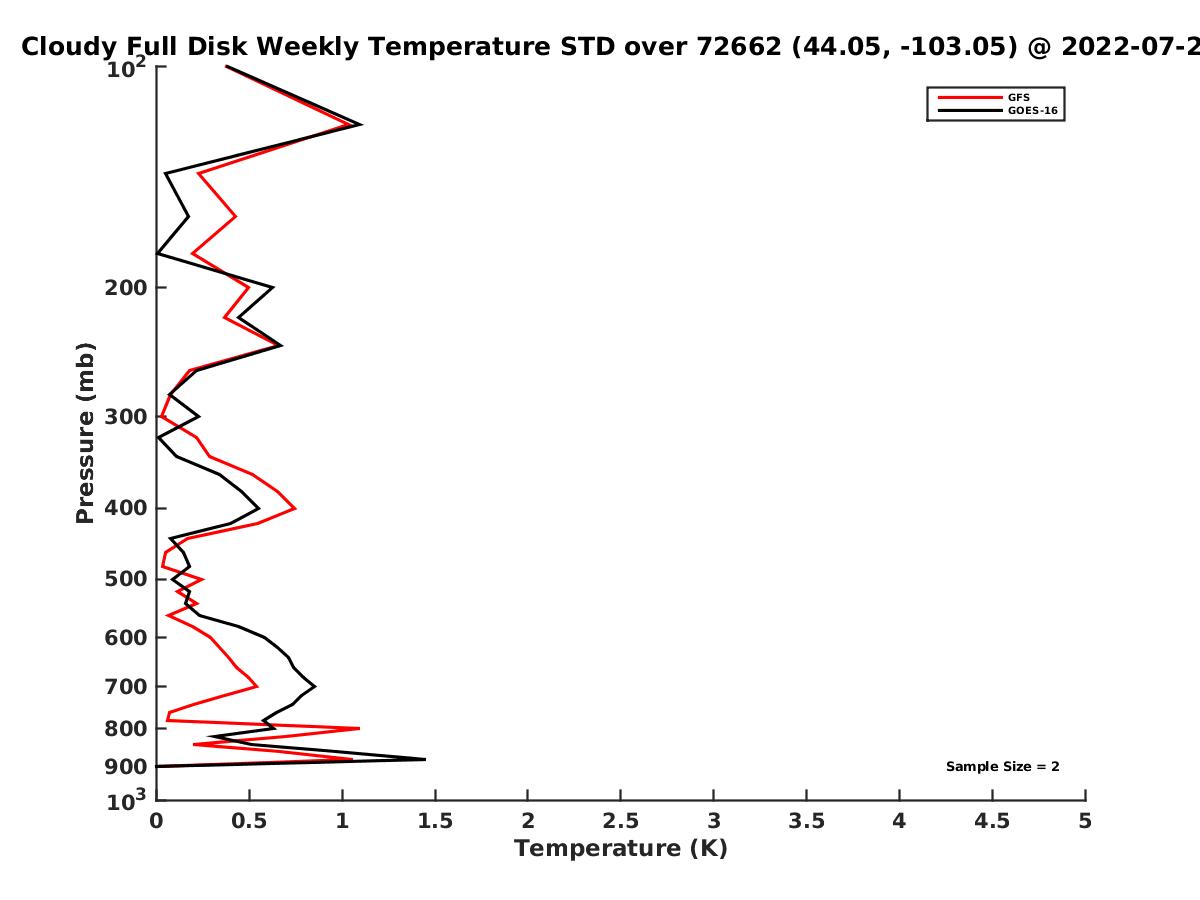 Cloudy Full Disk Weekly Temperature STD over 72662 (44.05, -103.05) @ 2022-07-2

GFS
GOES-16

Pressure (mb)

$10^2$
200
300
400
500
600
700
800
900
$10^3$

Sample Size = 2

0
0.5
1
1.5
2
2.5
3
3.5
4
4.5
5
Temperature (K)